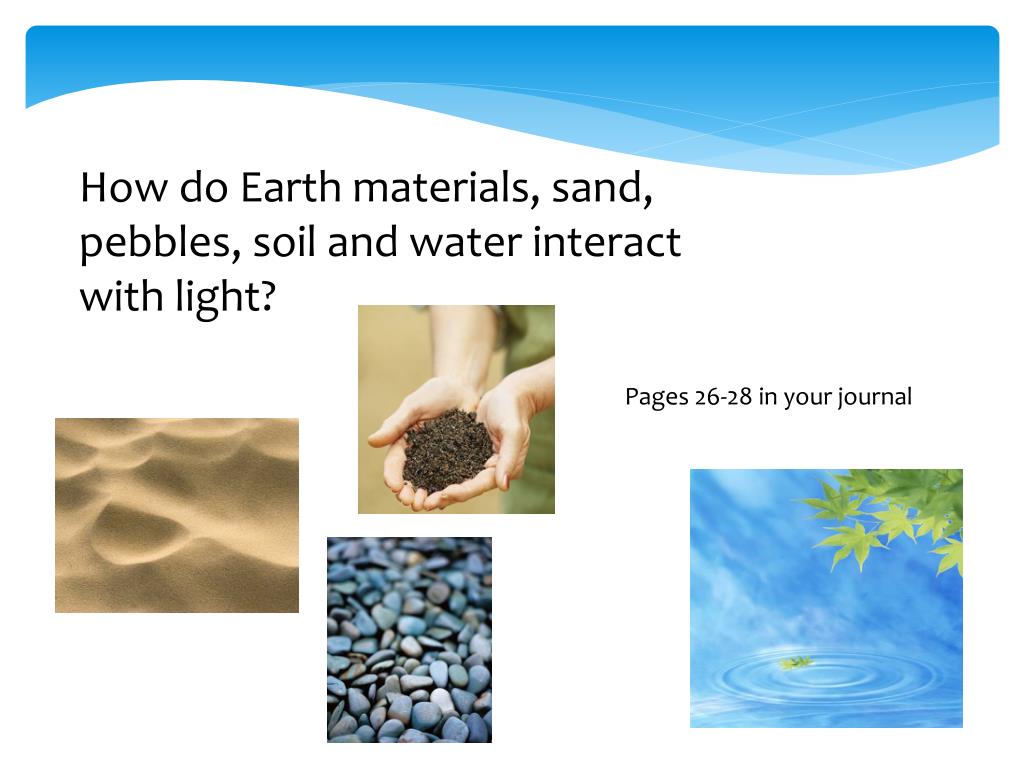 How do Earth materials, sand, pebbles, soil and water interact with light?

Pages 26-28 in your journal